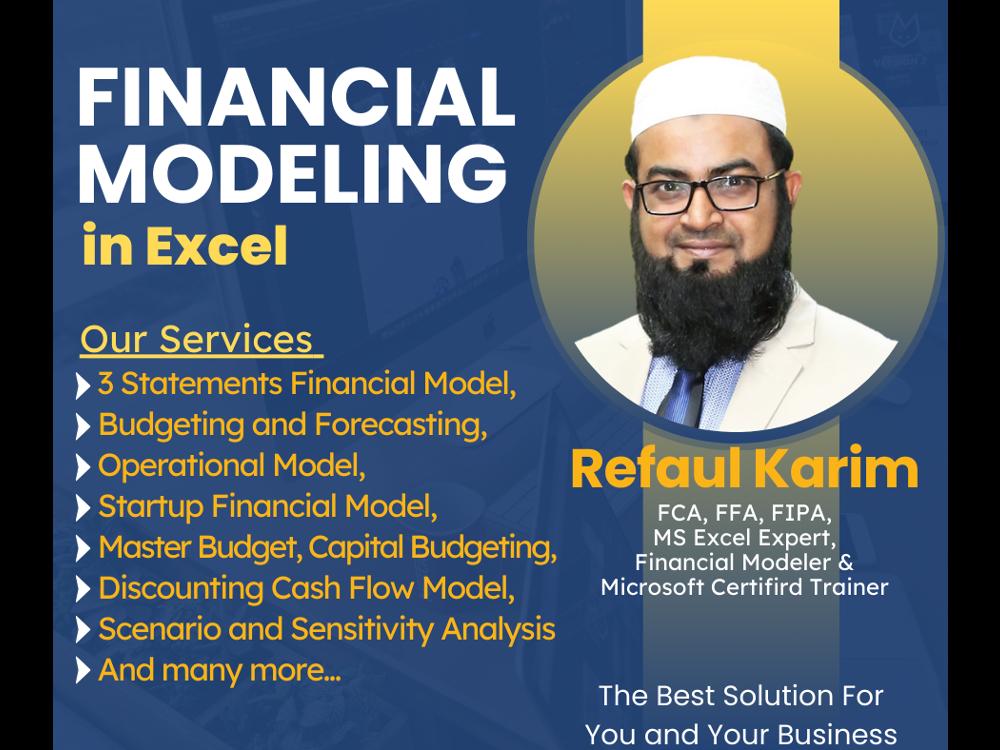 FINANCIAL MODELING
in Excel

Our Services
3 Statements Financial Model,
Budgeting and Forecasting,
Operational Model,
Startup Financial Model,
Master Budget, Capital Budgeting,
Discounting Cash Flow Model,
Scenario and Sensitivity Analysis
And many more...

Refaul Karim
FCA, FFA, FIPA,
MS Excel Expert,
Financial Modeler &
Microsoft Certifird Trainer

The Best Solution For You and Your Business